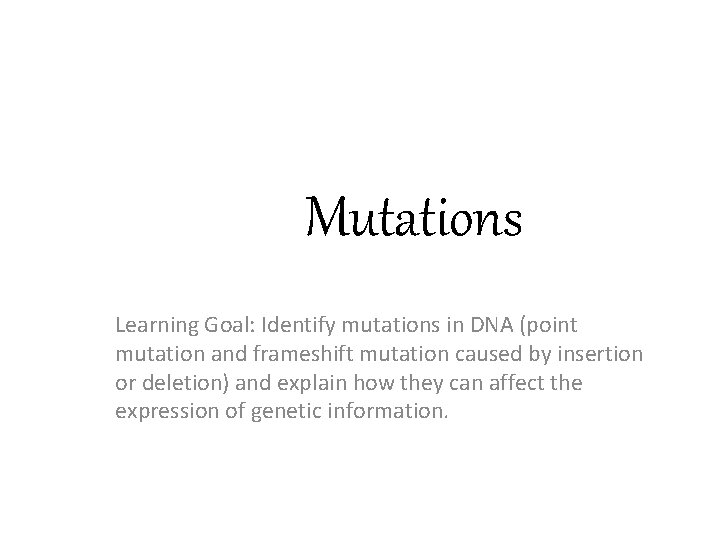 Mutations

Learning Goal: Identify mutations in DNA (point mutation and frameshift mutation caused by insertion or deletion) and explain how they can affect the expression of genetic information.